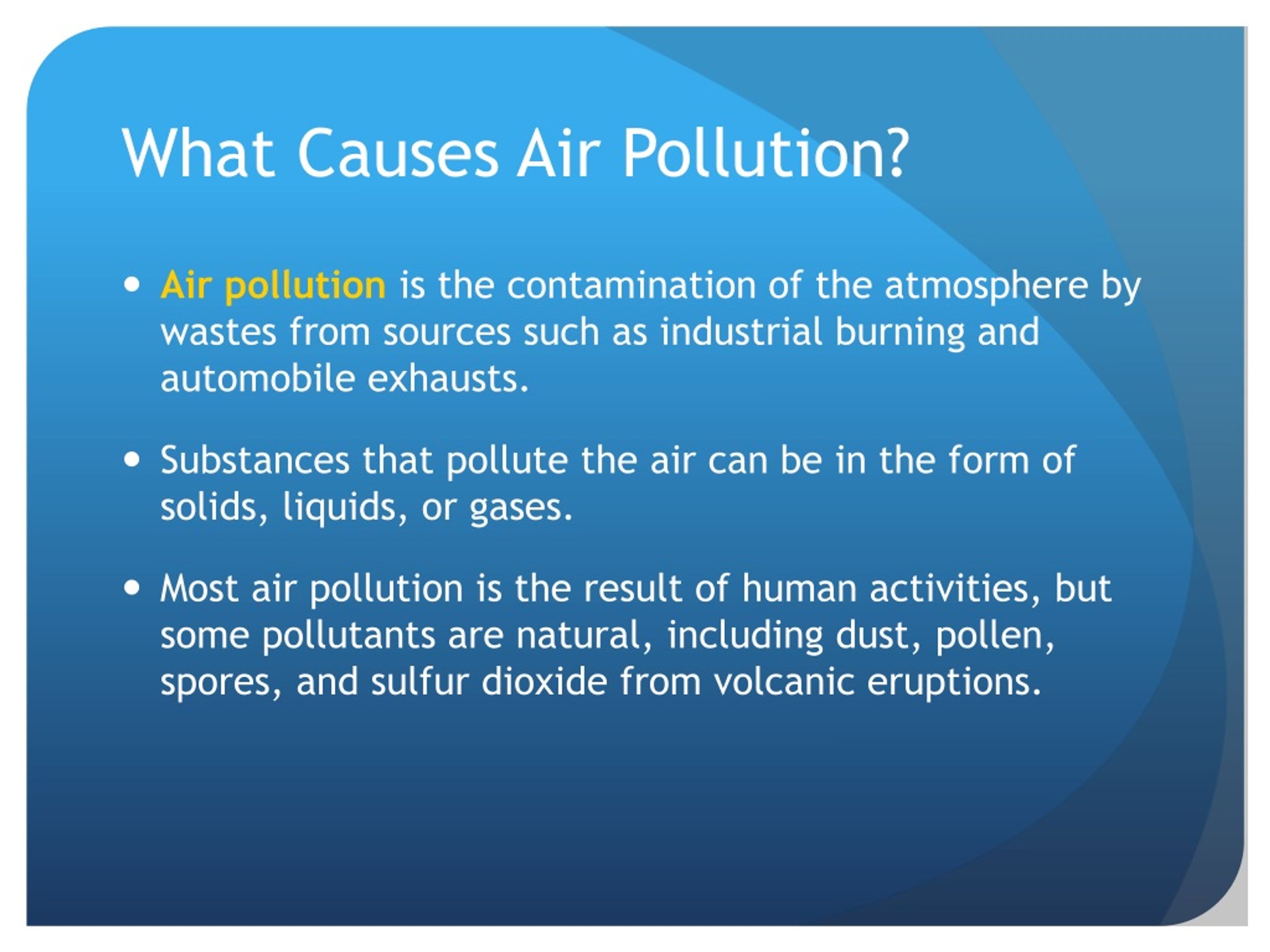 What Causes Air Pollution?

• Air pollution is the contamination of the atmosphere by wastes from sources such as industrial burning and automobile exhausts.

• Substances that pollute the air can be in the form of solids, liquids, or gases.

• Most air pollution is the result of human activities, but some pollutants are natural, including dust, pollen, spores, and sulfur dioxide from volcanic eruptions.